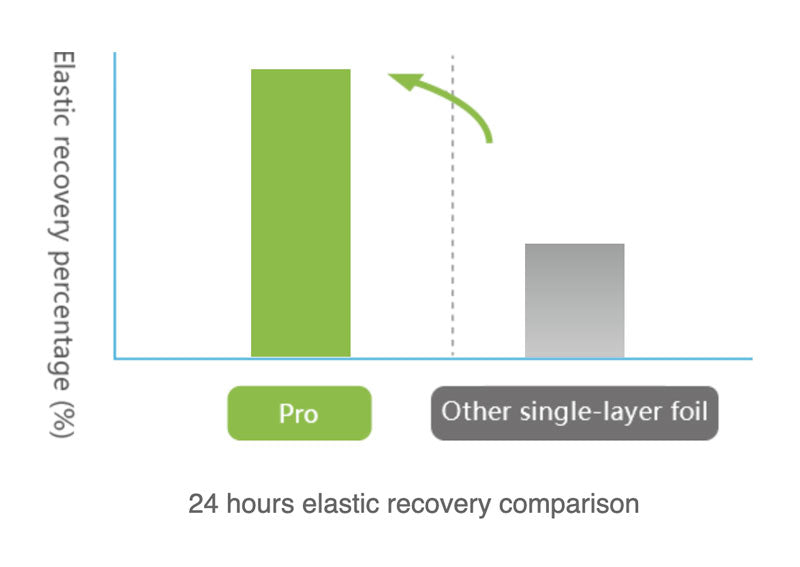 Elastic recovery percentage (%)

Pro

Other single-layer foil

24 hours elastic recovery comparison